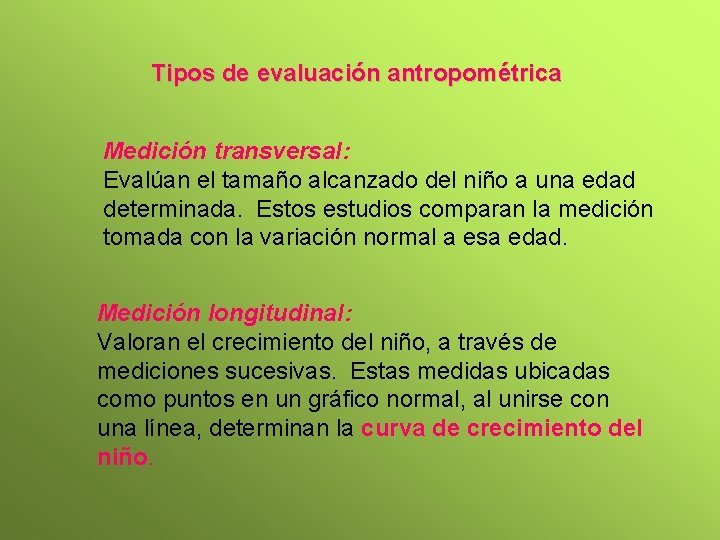 Tipos de evaluación antropométrica

Medición transversal:
Evalúan el tamaño alcanzado del niño a una edad determinada. Estos estudios comparan la medición tomada con la variación normal a esa edad.

Medición longitudinal:
Valoran el crecimiento del niño, a través de mediciones sucesivas. Estas medidas ubicadas como puntos en un gráfico normal, al unirse con una línea, determinan la curva de crecimiento del niño.